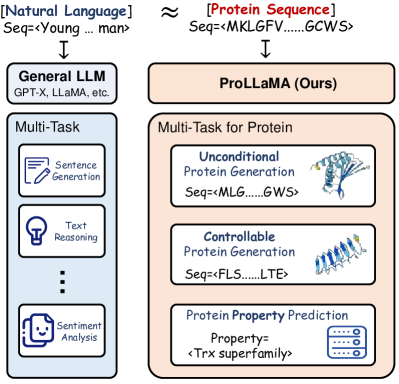 [Natural Language]
Seq=<Young ... man>

≈

[Protein Sequence]
Seq=<MKLGFV......GCWS>

General LLM
GPT-X, LLaMA, etc.

Multi-Task

Sentence Generation

Text Reasoning

⋮

Sentiment Analysis

ProLLaMA (Ours)

Multi-Task for Protein

Unconditional Protein Generation
Seq=<MLG......GWS>

Controllable Protein Generation
Seq=<FLS......LTE>

Protein Property Prediction
Property=
<Trx superfamily>